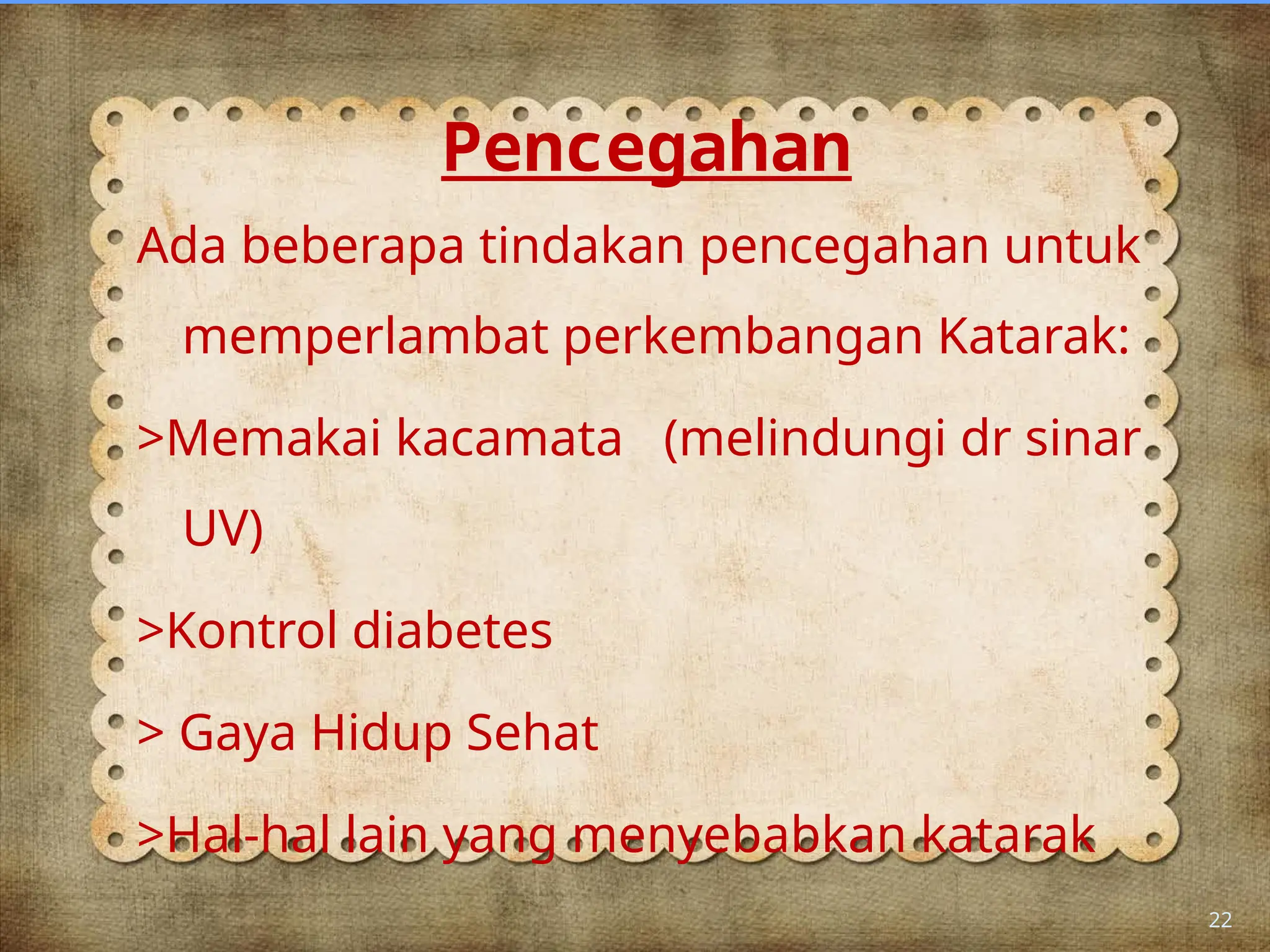 Pencegahan

Ada beberapa tindakan pencegahan untuk memperlambat perkembangan Katarak:

>Memakai kacamata (melindungi dr sinar UV)

>Kontrol diabetes

> Gaya Hidup Sehat

>Hal-hal lain yang menyebabkan katarak

22